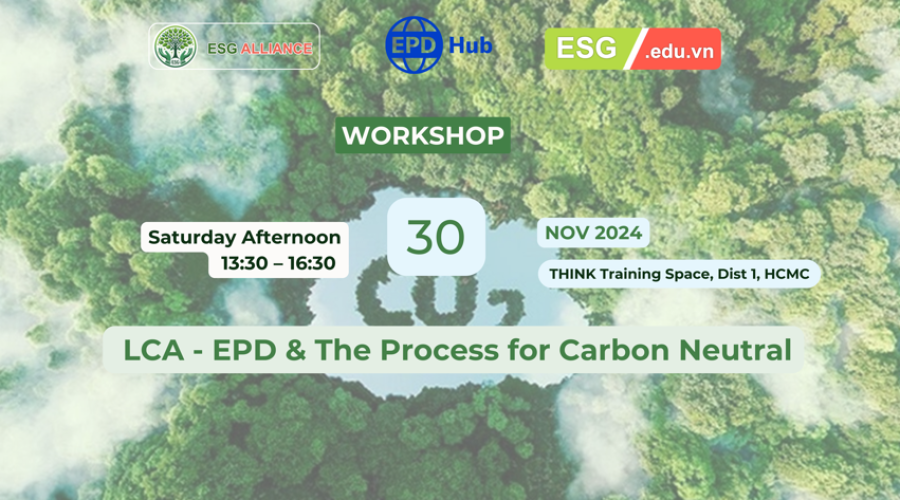 ESG ALLIANCE

EPD Hub

ESG .edu.vn

WORKSHOP

Saturday Afternoon
13:30 – 16:30

30

NOV 2024

THINK Training Space, Dist 1, HCMC

$CO_2$

LCA - EPD & The Process for Carbon Neutral